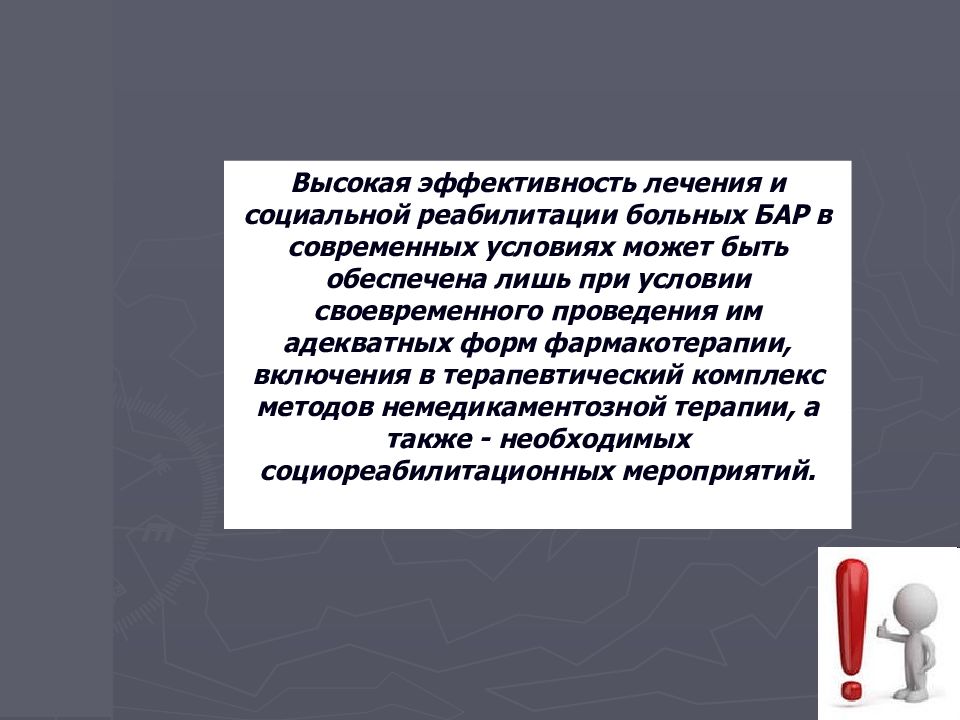 Высокая эффективность лечения и социальной реабилитации больных БАР в современных условиях может быть обеспечена лишь при условии своевременного проведения им адекватных форм фармакотерапии, включения в терапевтический комплекс методов немедикаментозной терапии, а также - необходимых социореабилитационных мероприятий.